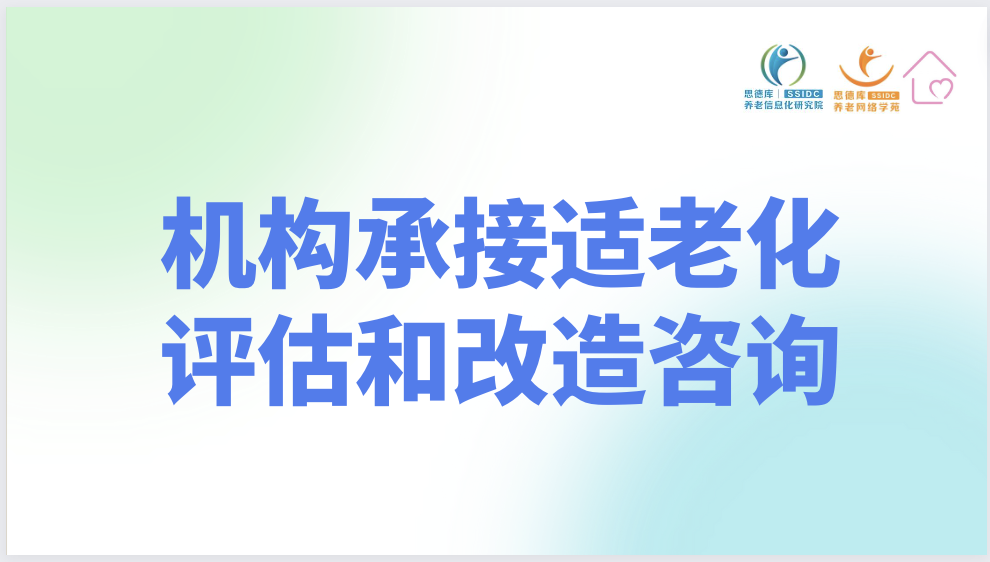 思德库 | SSIDC
养老信息化研究院

思德库 SSIDC
养老网络学苑

机构承接适老化
评估和改造咨询